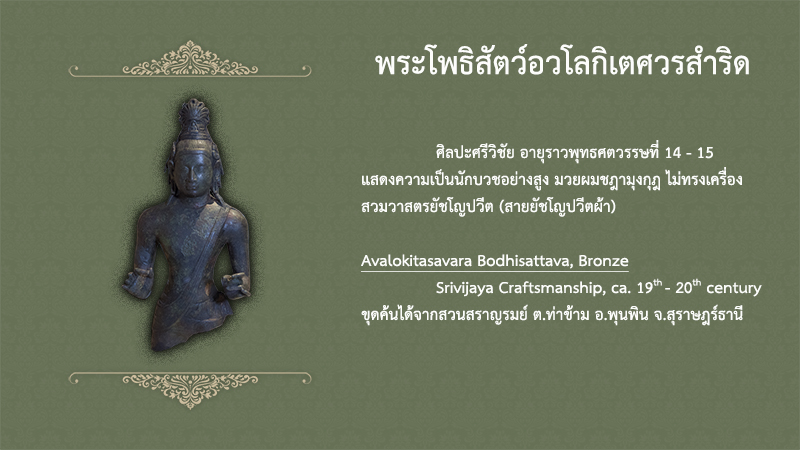 พระโพธิสัตว์อวโลกิเตศวรสำริด

ศิลปะศรีวิชัย อายุราวพุทธศตวรรษที่ 14 - 15 แสดงความเป็นนักบวชอย่างสูง มวยผมชฎามุงกุฎ ไม่ทรงเครื่อง สวมวาสตรยัชโญปวีต (สายยัชโญปวีตผ้า)

Avalokitasavara Bodhisattava, Bronze

Srivijaya Craftsmanship, ca. $19^{th}$ - $20^{th}$ century

ขุดค้นได้จากสวนสราญรมย์ ต.ท่าข้าม อ.พุนพิน จ.สุราษฎร์ธานี